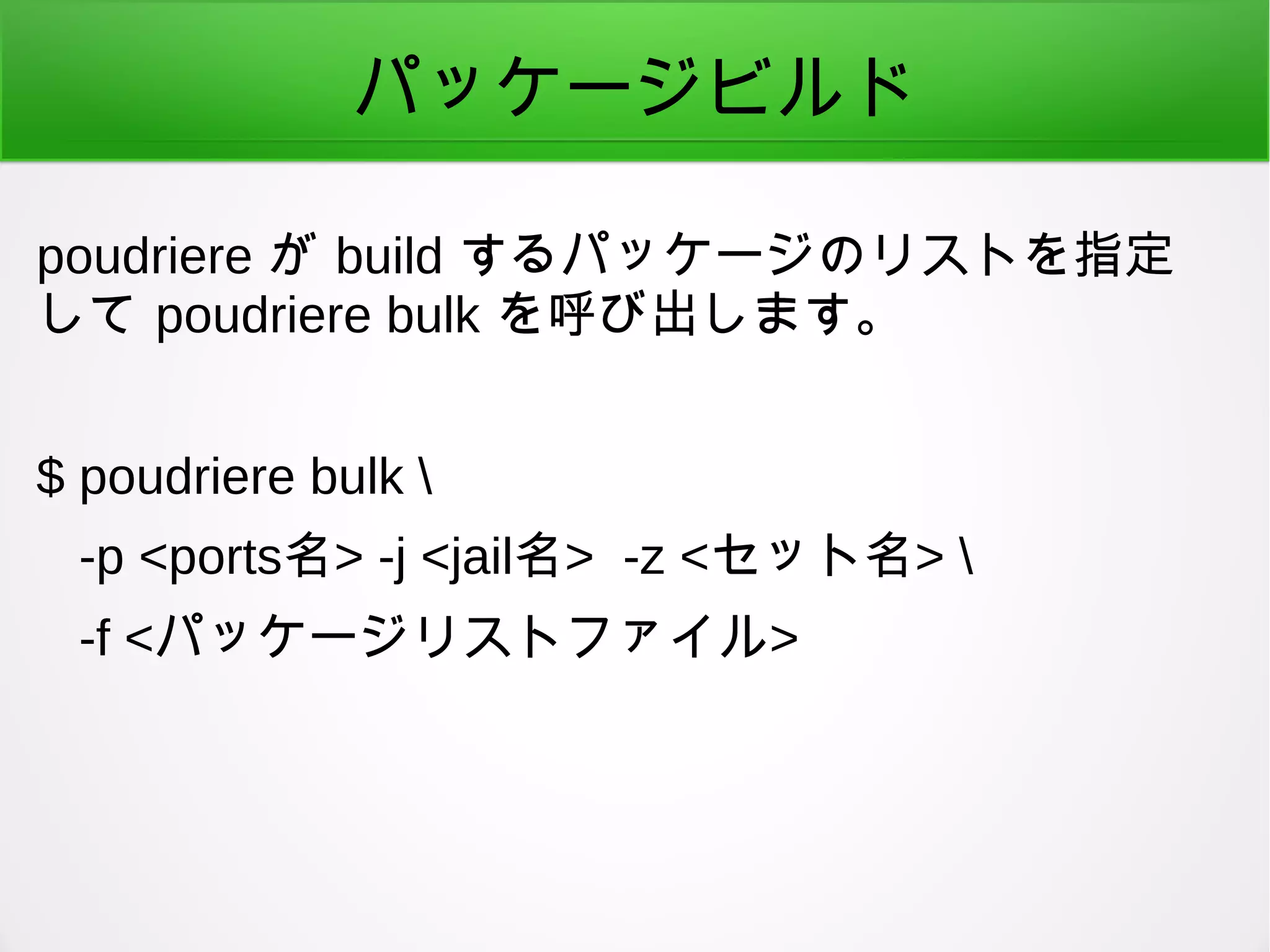 パッケージビルド

poudriere が build するパッケージのリストを指定して poudriere bulk を呼び出します。

$ poudriere bulk \
-p <ports名> -j <jail名> -z <セット名> \
-f <パッケージリストファイル>